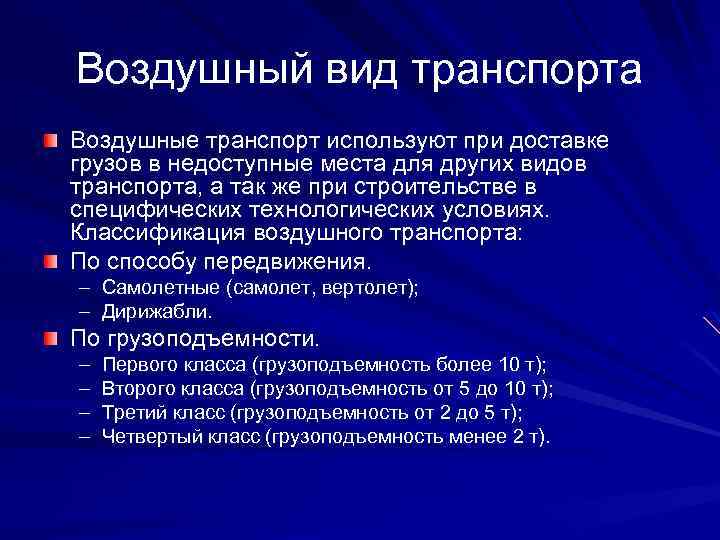 Воздушный вид транспорта

Воздушные транспорт используют при доставке грузов в недоступные места для других видов транспорта, а так же при строительстве в специфических технологических условиях. Классификация воздушного транспорта:

По способу передвижения.
– Самолетные (самолет, вертолет);
– Дирижабли.

По грузоподъемности.
– Первого класса (грузоподъемность более 10 т);
– Второго класса (грузоподъемность от 5 до 10 т);
– Третий класс (грузоподъемность от 2 до 5 т);
– Четвертый класс (грузоподъемность менее 2 т).